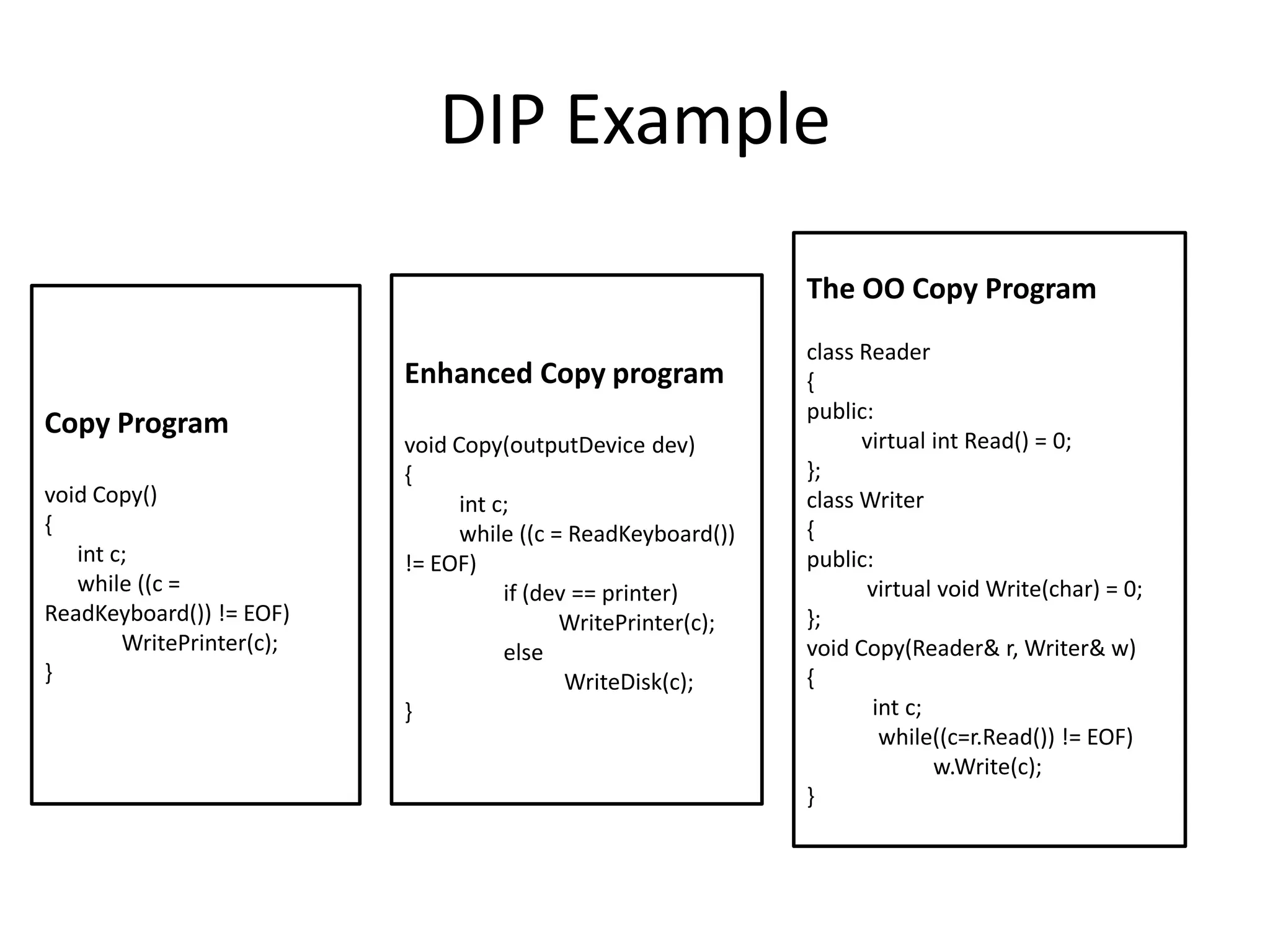 DIP Example

Copy Program

void Copy()
{
int c;
while ((c =
ReadKeyboard()) != EOF)
WritePrinter(c);
}

Enhanced Copy program

void Copy(outputDevice dev)
{
int c;
while ((c = ReadKeyboard())
!= EOF)
if (dev == printer)
WritePrinter(c);
else
WriteDisk(c);
}

The OO Copy Program

class Reader
{
public:
virtual int Read() = 0;
};
class Writer
{
public:
virtual void Write(char) = 0;
};
void Copy(Reader& r, Writer& w)
{
int c;
while((c=r.Read()) != EOF)
w.Write(c);
}